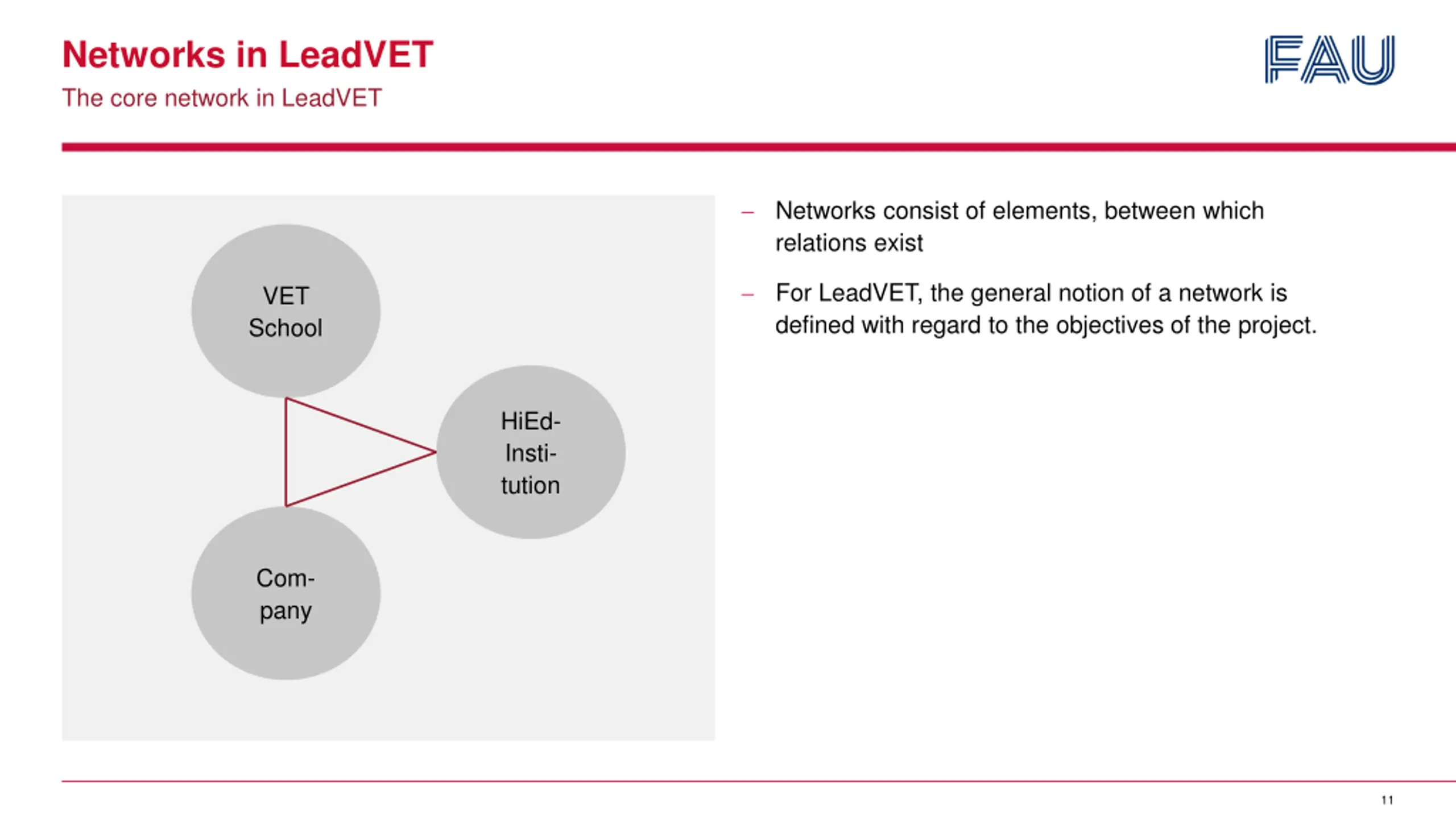 Networks in LeadVET
The core network in LeadVET

FAU

VET School

HiEd-Insti-tution

Com-pany

– Networks consist of elements, between which relations exist

– For LeadVET, the general notion of a network is defined with regard to the objectives of the project.

11